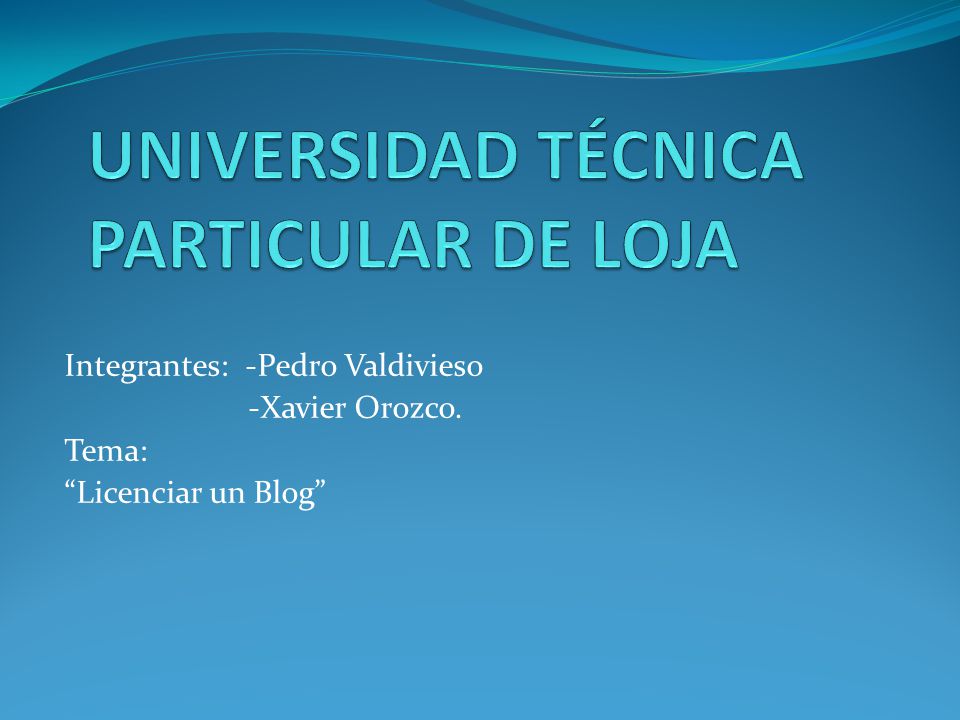 UNIVERSIDAD TÉCNICA PARTICULAR DE LOJA

Integrantes: -Pedro Valdivieso
-Xavier Orozco.
Tema:
“Licenciar un Blog”